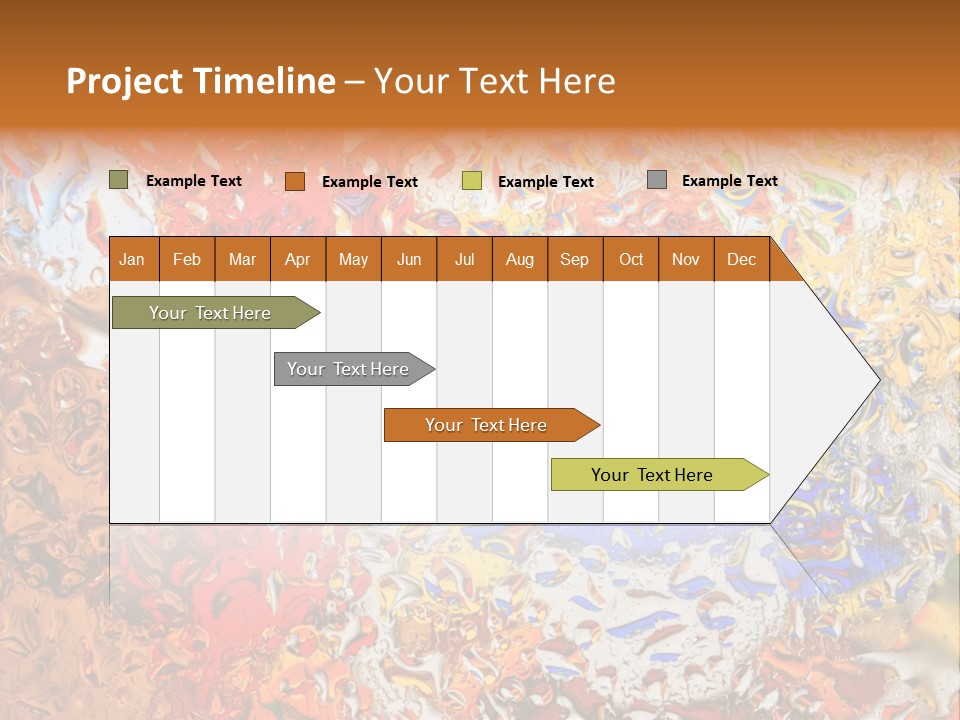 Project Timeline – Your Text Here

Example Text Example Text Example Text Example Text

| Jan | Feb | Mar | Apr | May | Jun | Jul | Aug | Sep | Oct | Nov | Dec |
|---|---|---|---|---|---|---|---|---|---|---|---|

Your Text Here

Your Text Here

Your Text Here

Your Text Here